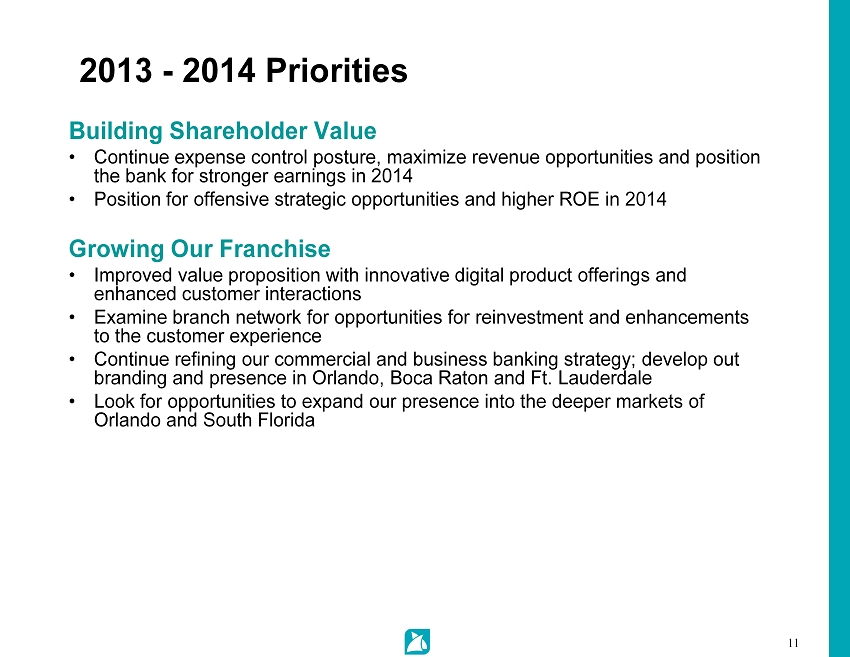 2013 - 2014 Priorities

Building Shareholder Value

• Continue expense control posture, maximize revenue opportunities and position the bank for stronger earnings in 2014
• Position for offensive strategic opportunities and higher ROE in 2014

Growing Our Franchise

• Improved value proposition with innovative digital product offerings and enhanced customer interactions
• Examine branch network for opportunities for reinvestment and enhancements to the customer experience
• Continue refining our commercial and business banking strategy; develop out branding and presence in Orlando, Boca Raton and Ft. Lauderdale
• Look for opportunities to expand our presence into the deeper markets of Orlando and South Florida

11